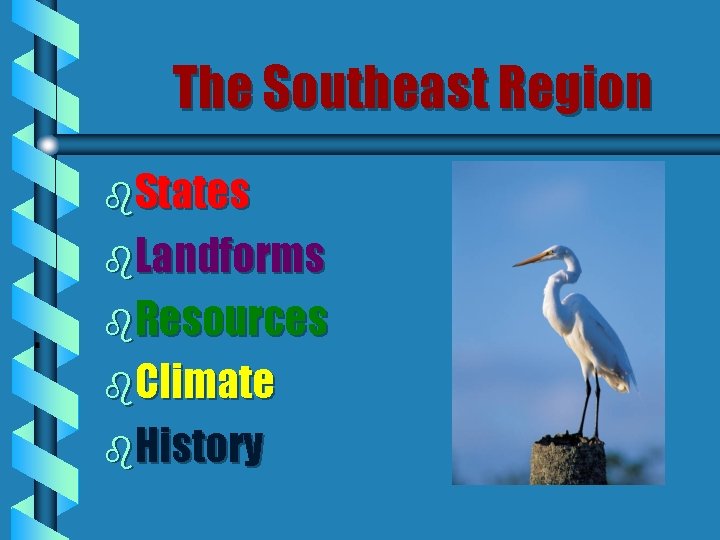 The Southeast Region

• States
• Landforms
• Resources
• Climate
• History